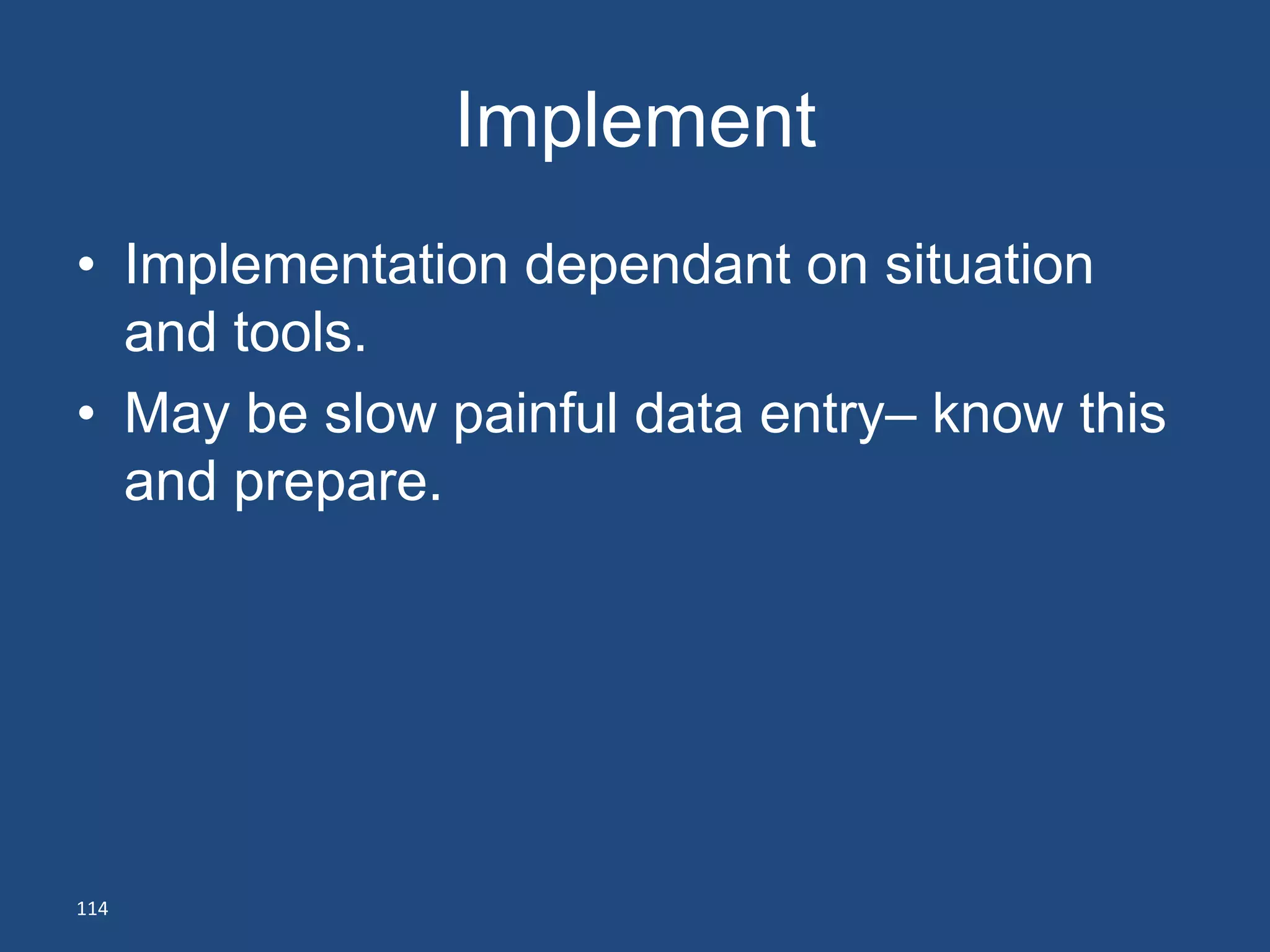 Implement

• Implementation dependant on situation and tools.
• May be slow painful data entry– know this and prepare.

114